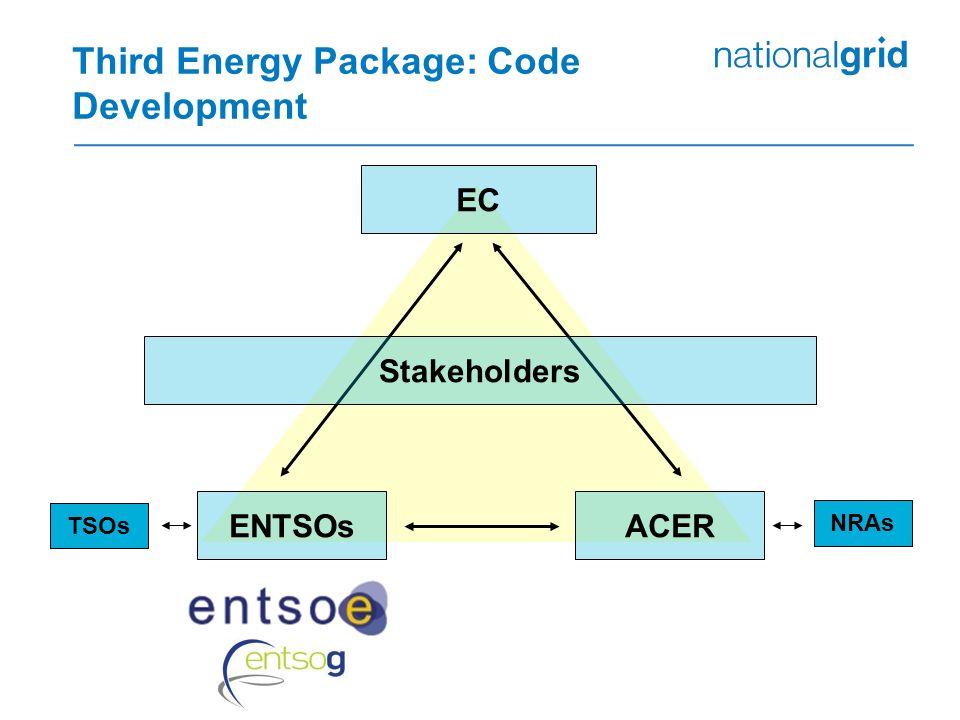 Third Energy Package: Code Development

nationalgrid

EC

Stakeholders

TSOs

ENTSOs

ACER

NRAs

entsoe

entsog